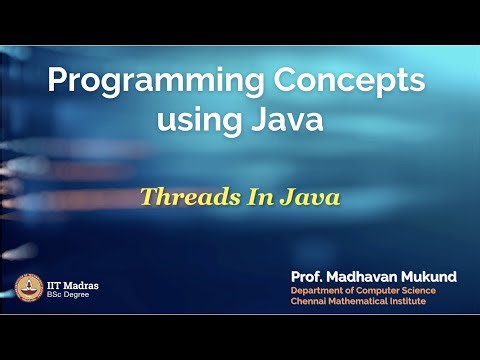 Programming Concepts using Java

Threads In Java

IIT Madras
BSc Degree

Prof. Madhavan Mukund
Department of Computer Science
Chennai Mathematical Institute